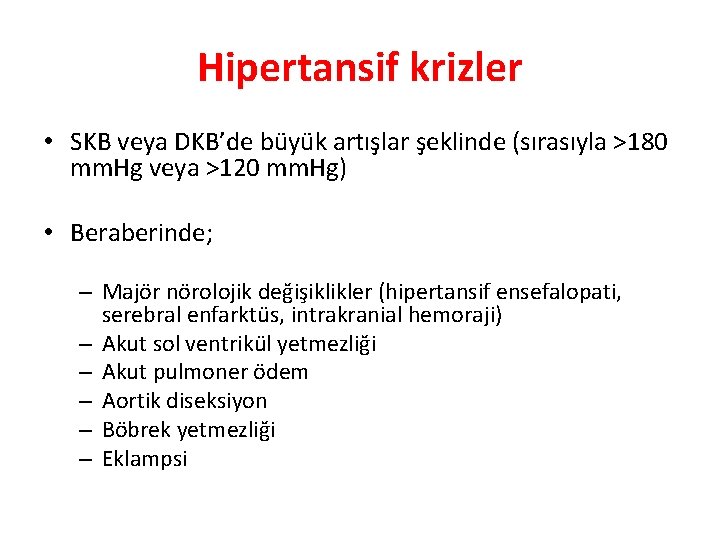 Hipertansif krizler

• SKB veya DKB'de büyük artışlar şeklinde (sırasıyla >180 mmHg veya >120 mmHg)

• Beraberinde;

– Majör nörolojik değişiklikler (hipertansif ensefalopati, serebral enfarktüs, intrakranial hemoraji)
– Akut sol ventrikül yetmezliği
– Akut pulmoner ödem
– Aortik diseksiyon
– Böbrek yetmezliği
– Eklampsi